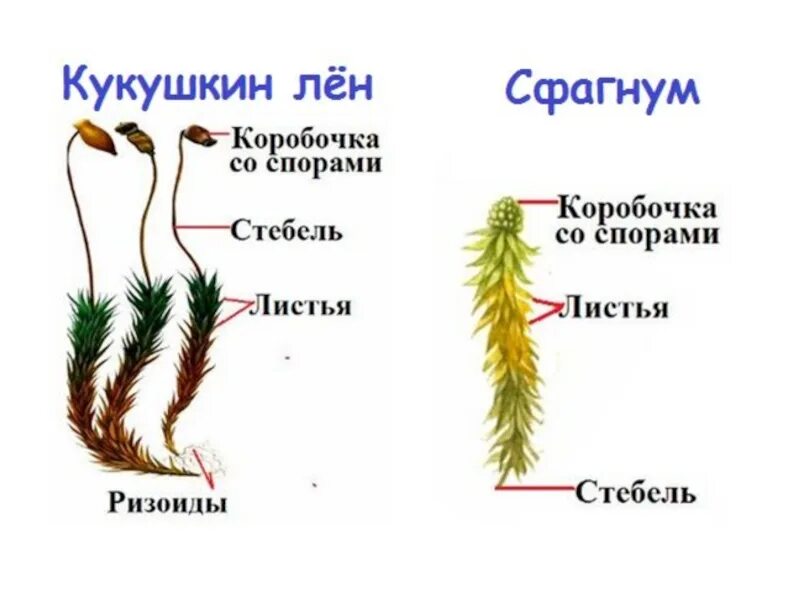 Кукушкин лён

Коробочка со спорами

Стебель

Листья

Ризоиды

Сфагнум

Коробочка со спорами

Листья

Стебель